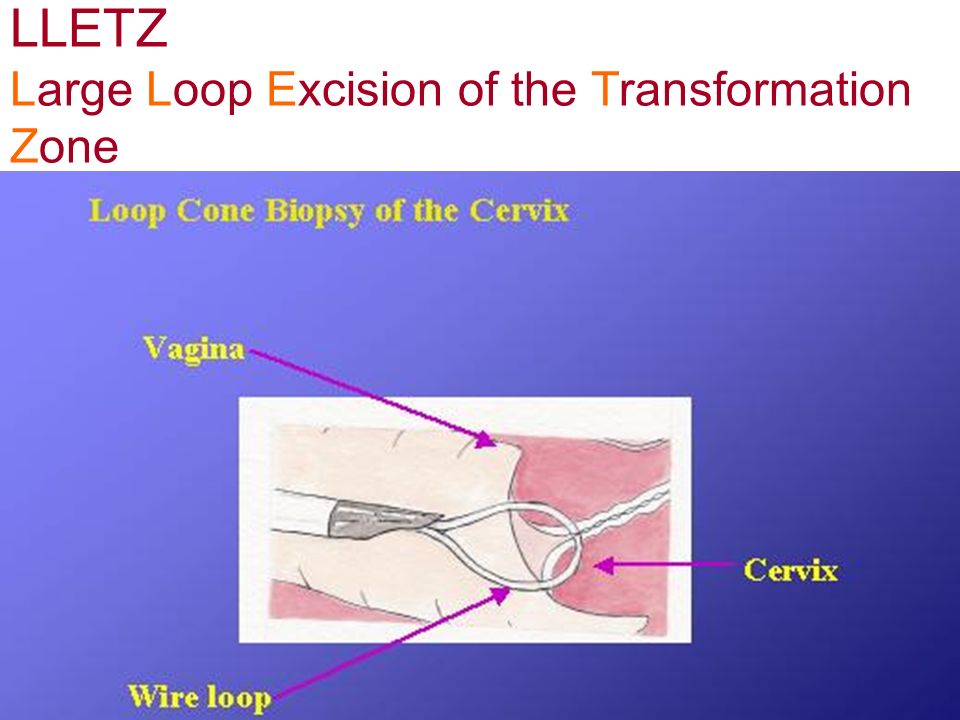 LLETZ
Large Loop Excision of the Transformation Zone

Loop Cone Biopsy of the Cervix

Vagina

Cervix

Wire loop